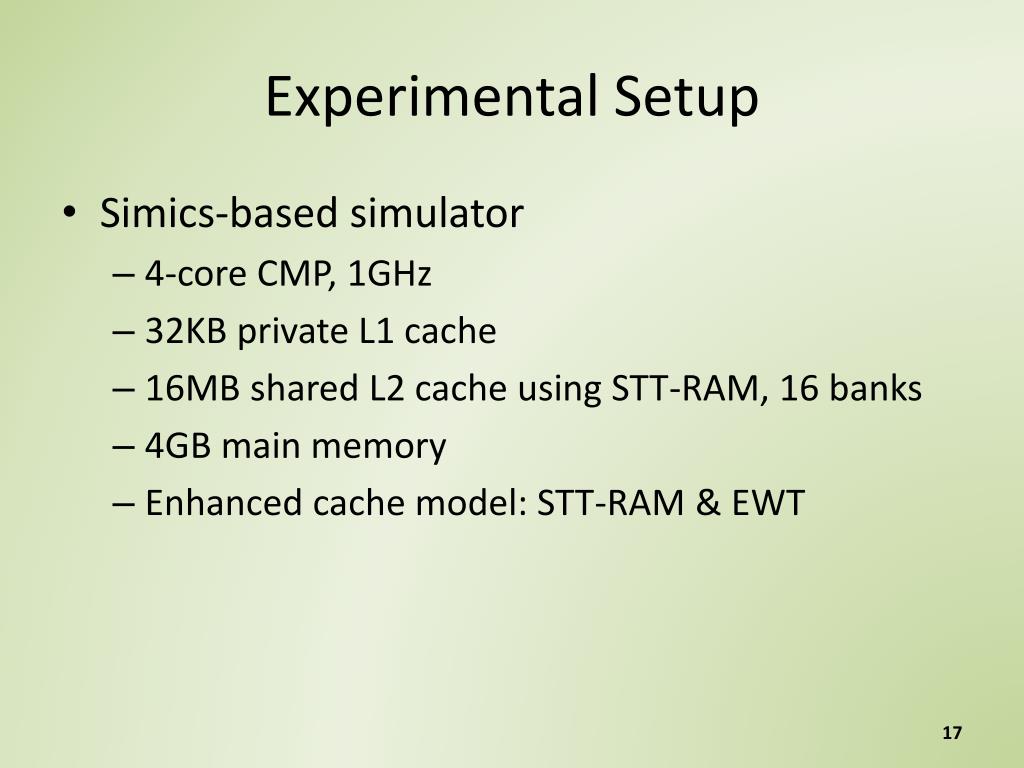 Experimental Setup

• Simics-based simulator
– 4-core CMP, 1GHz
– 32KB private L1 cache
– 16MB shared L2 cache using STT-RAM, 16 banks
– 4GB main memory
– Enhanced cache model: STT-RAM & EWT

17